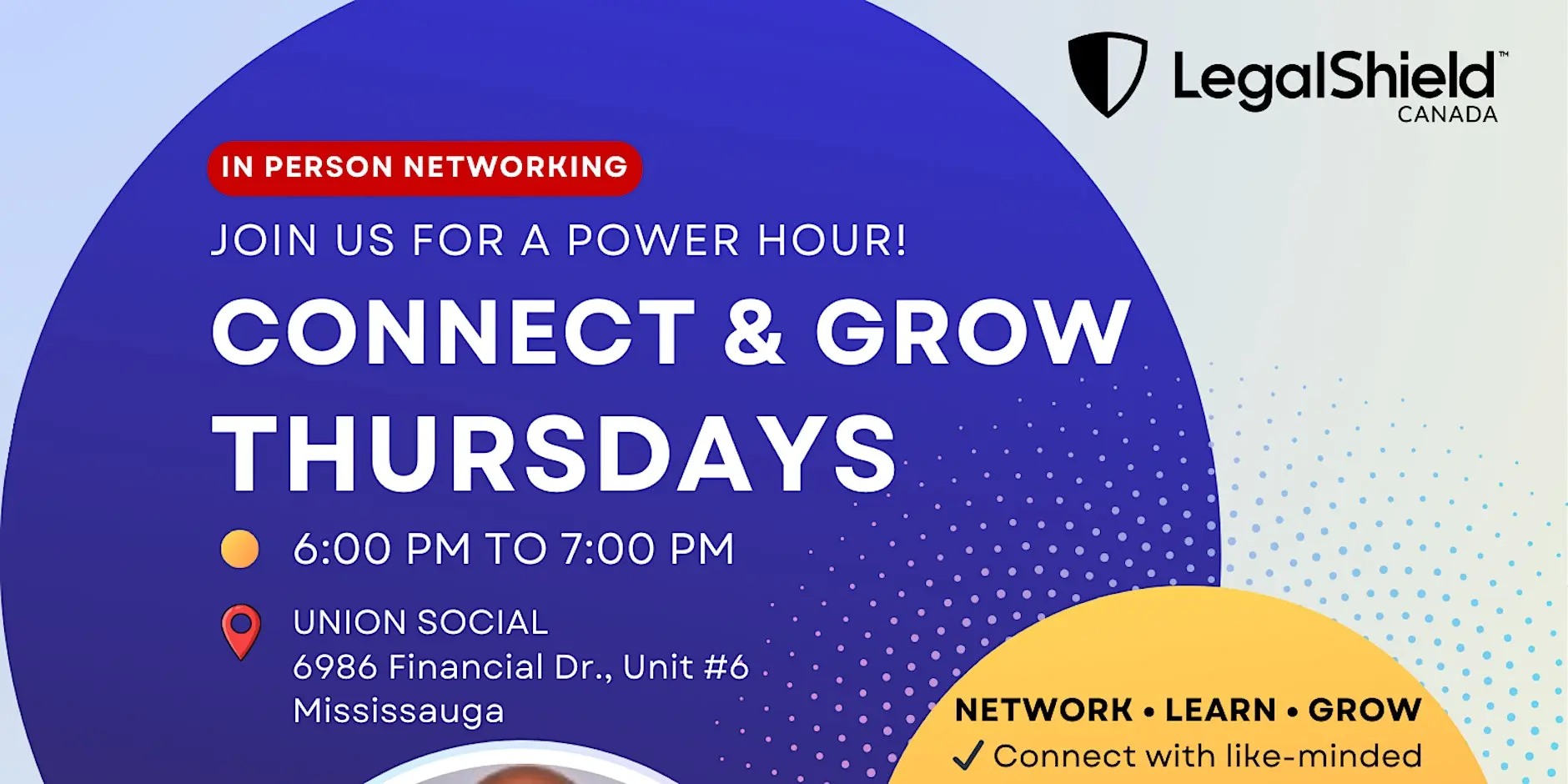 LegalShield™
CANADA

IN PERSON NETWORKING

JOIN US FOR A POWER HOUR!

CONNECT & GROW THURSDAYS

6:00 PM TO 7:00 PM

UNION SOCIAL
6986 Financial Dr., Unit #6
Mississauga

NETWORK • LEARN • GROW
✓ Connect with like-minded